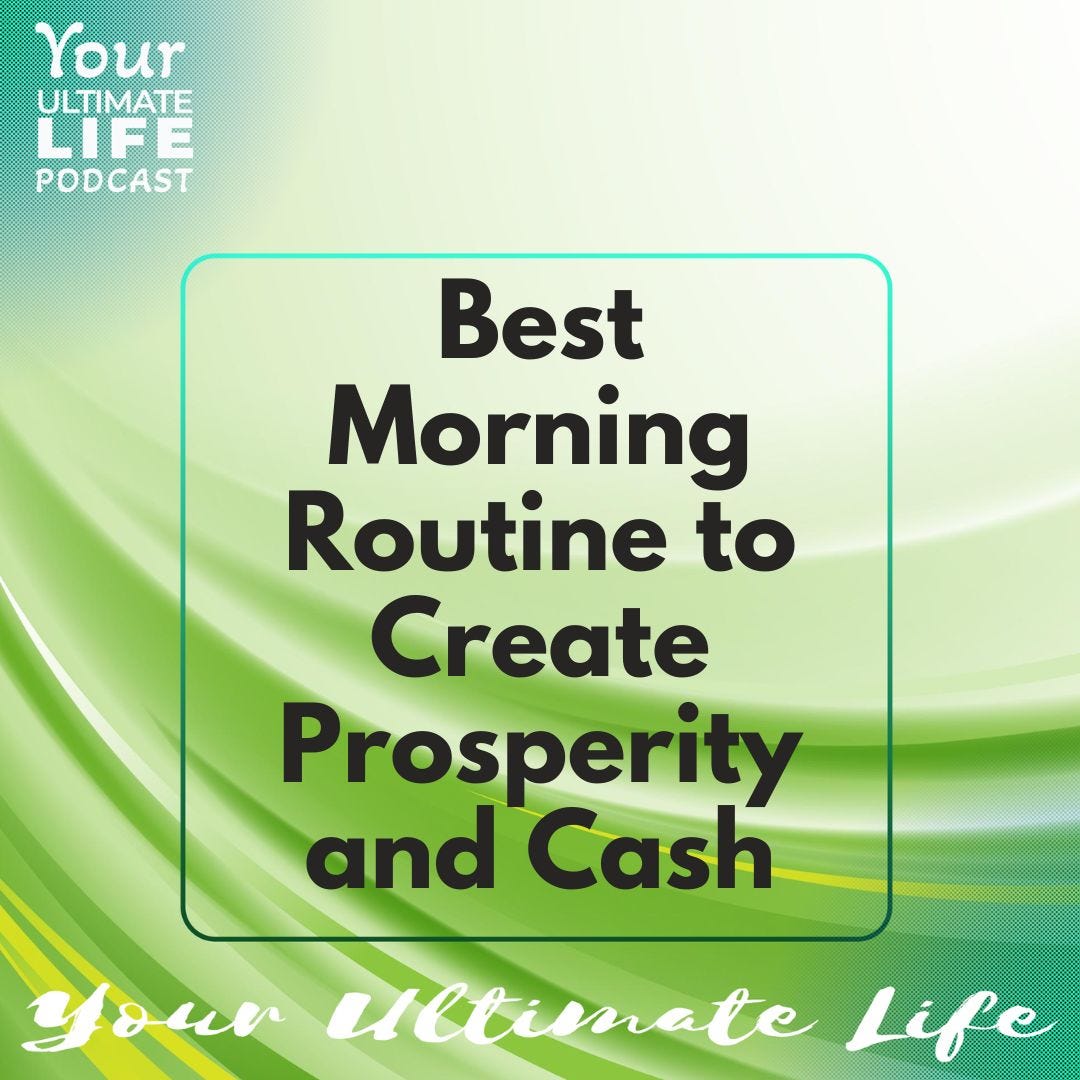 Your
ULTIMATE
LIFE
PODCAST

Best Morning Routine to Create Prosperity and Cash

Your Ultimate Life